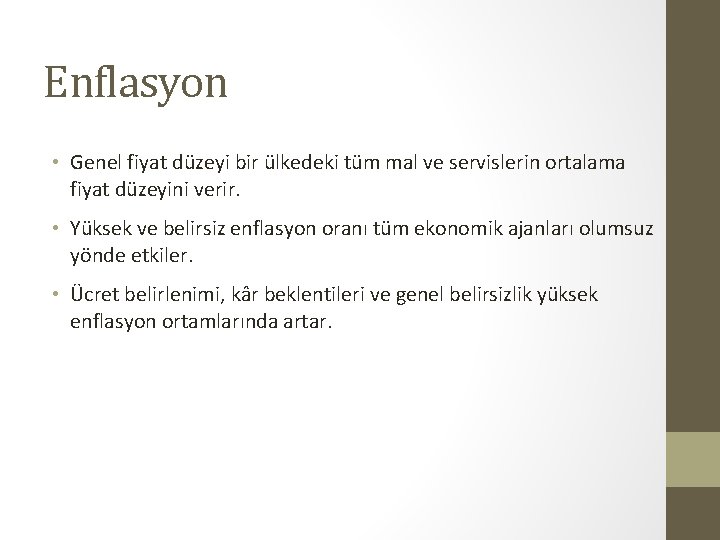 Enflasyon

• Genel fiyat düzeyi bir ülkedeki tüm mal ve servislerin ortalama fiyat düzeyini verir.

• Yüksek ve belirsiz enflasyon oranı tüm ekonomik ajanları olumsuz yönde etkiler.

• Ücret belirlenimi, kâr beklentileri ve genel belirsizlik yüksek enflasyon ortamlarında artar.